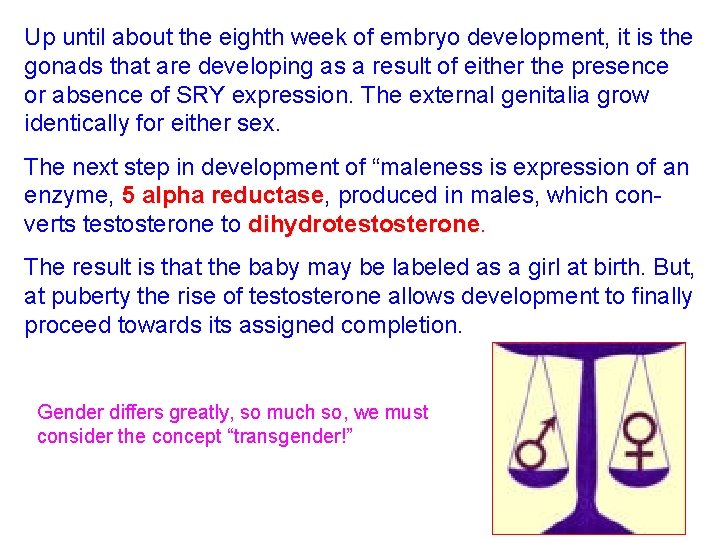 Up until about the eighth week of embryo development, it is the gonads that are developing as a result of either the presence or absence of SRY expression. The external genitalia grow identically for either sex.

The next step in development of “maleness is expression of an enzyme, 5 alpha reductase, produced in males, which converts testosterone to dihydrotestosterone.

The result is that the baby may be labeled as a girl at birth. But, at puberty the rise of testosterone allows development to finally proceed towards its assigned completion.

Gender differs greatly, so much so, we must consider the concept “transgender!”